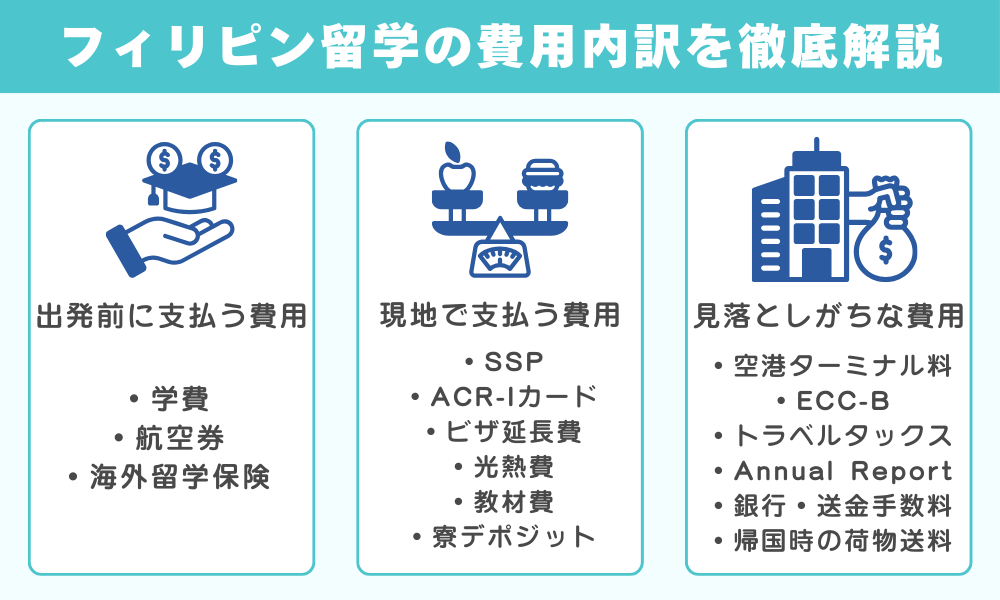 フィリピン留学の費用内訳を徹底解説

出発前に支払う費用

・学費
・航空券
・海外留学保険

現地で支払う費用

・SSP
・ACR-Iカード
・ビザ延長費
・光熱費
・教材費
・寮デポジット

見落としがちな費用

・空港ターミナル料
・ECC-B
・トラベルタックス
・Annual Report
・銀行・送金手数料
・帰国時の荷物送料